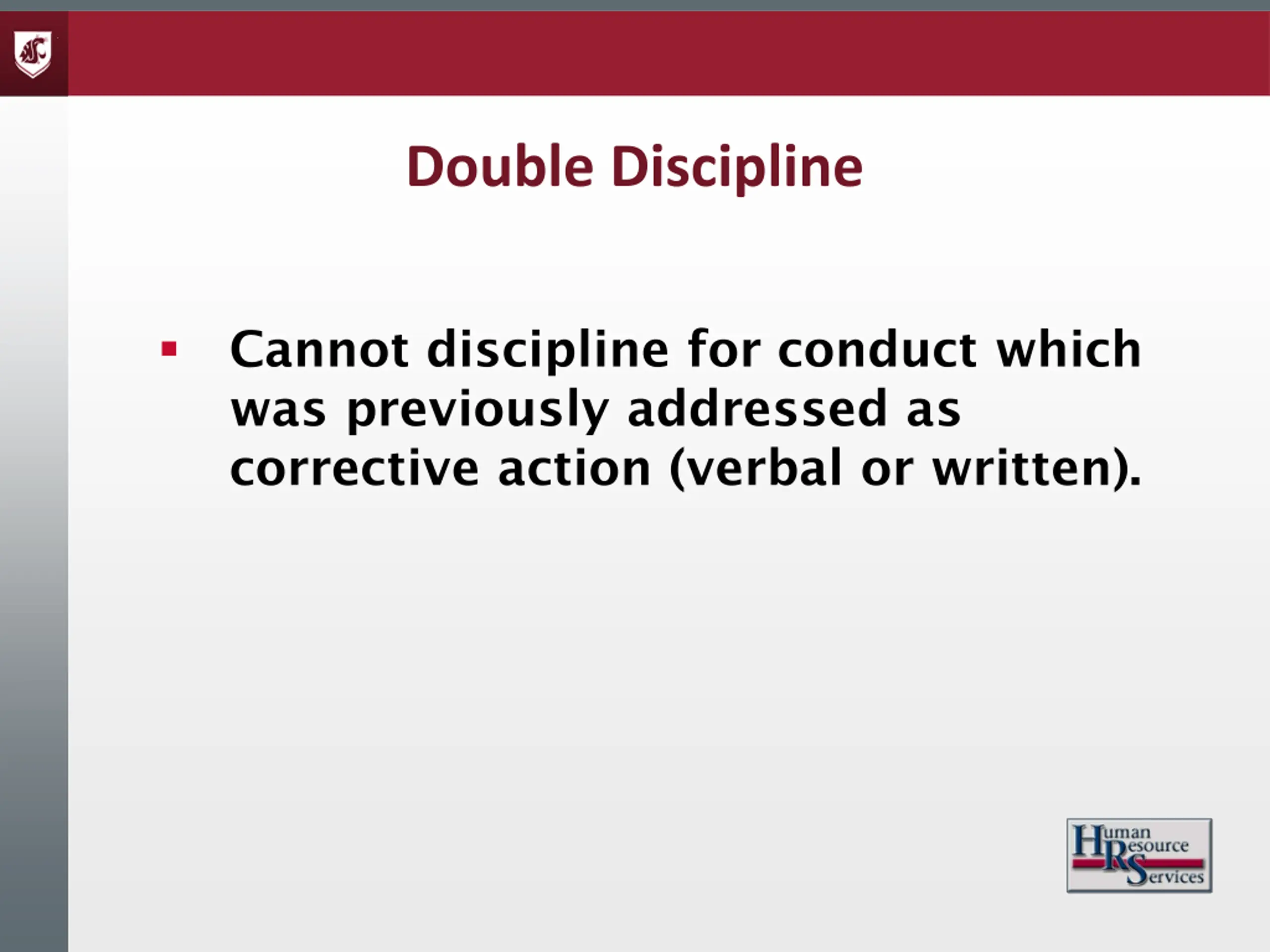 Double Discipline

▪ Cannot discipline for conduct which was previously addressed as corrective action (verbal or written).

Human Resource Services